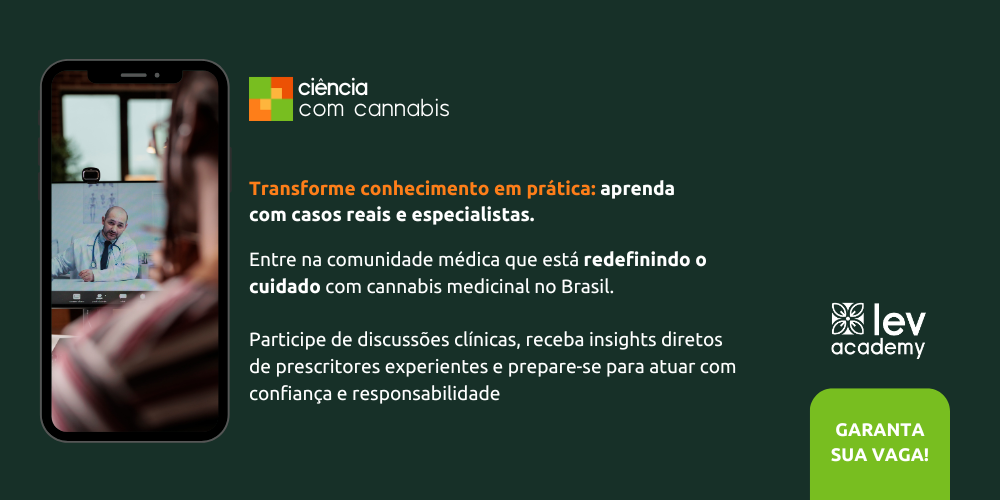 ciência
com cannabis

Transforme conhecimento em prática: aprenda com casos reais e especialistas.

Entre na comunidade médica que está redefinindo o cuidado com cannabis medicinal no Brasil.

Participe de discussões clínicas, receba insights diretos de prescritores experientes e prepare-se para atuar com confiança e responsabilidade

lev
academy

GARANTA SUA VAGA!